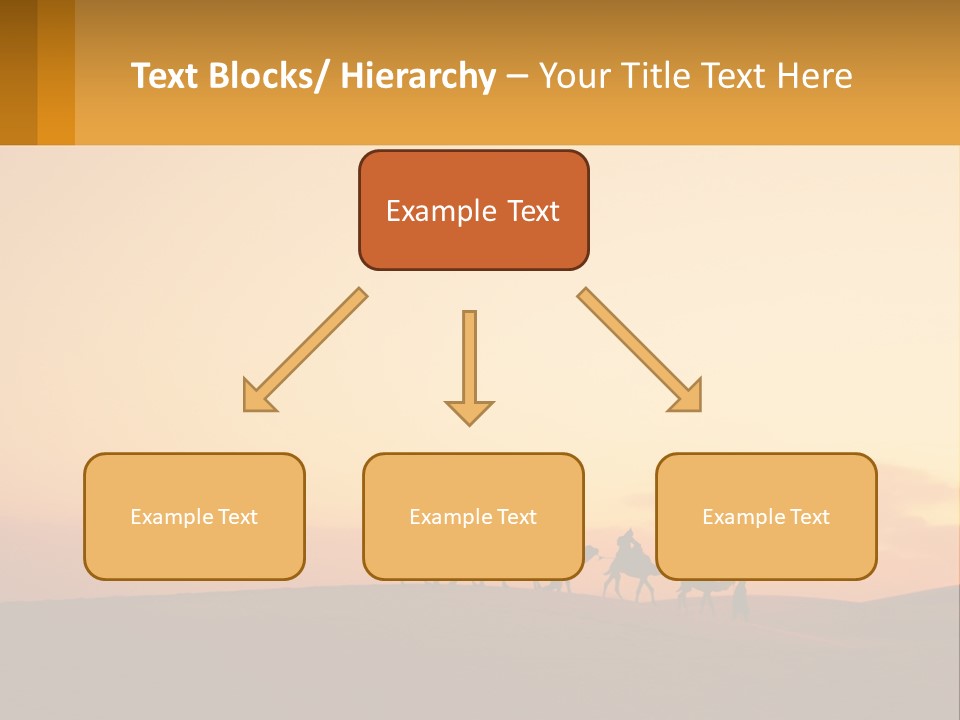 Text Blocks/ Hierarchy – Your Title Text Here

Example Text

Example Text

Example Text

Example Text